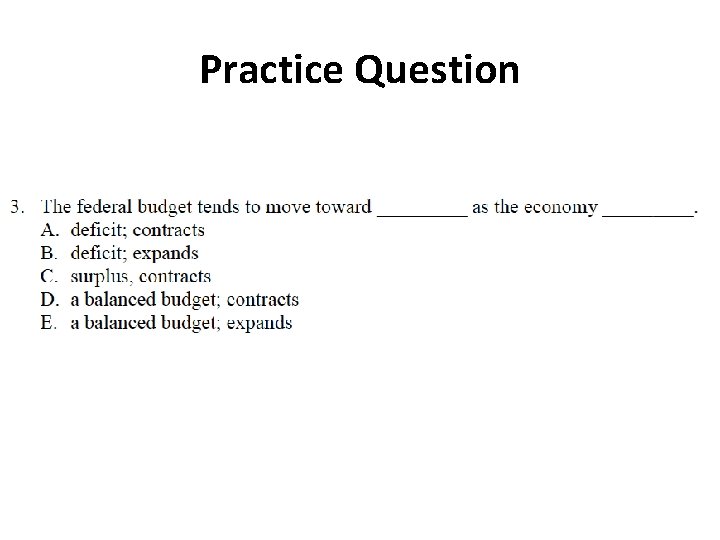 Practice Question

3. The federal budget tends to move toward _________ as the economy _________.
A. deficit; contracts
B. deficit; expands
C. surplus, contracts
D. a balanced budget; contracts
E. a balanced budget; expands